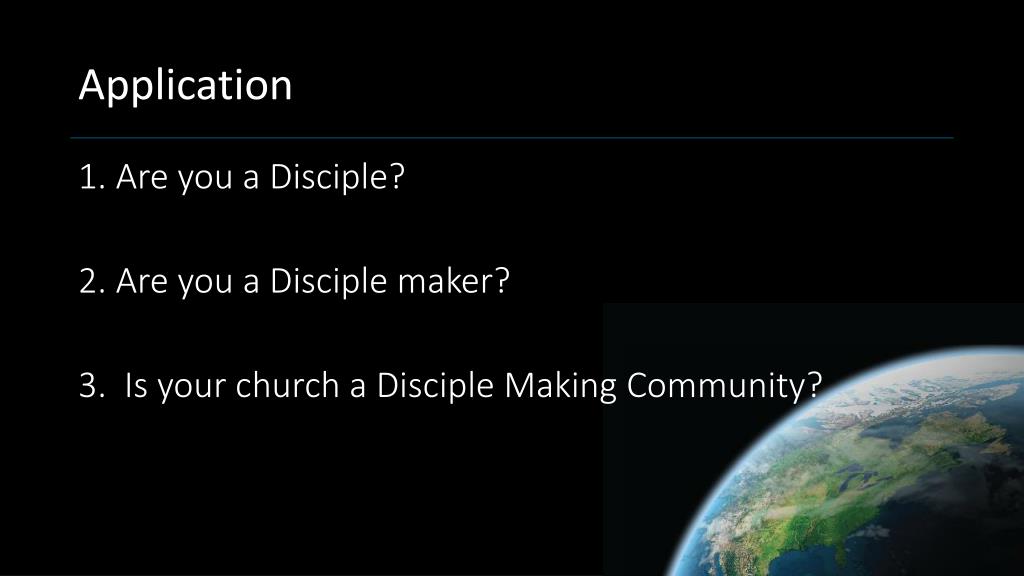 Application

1. Are you a Disciple?

2. Are you a Disciple maker?

3. Is your church a Disciple Making Community?